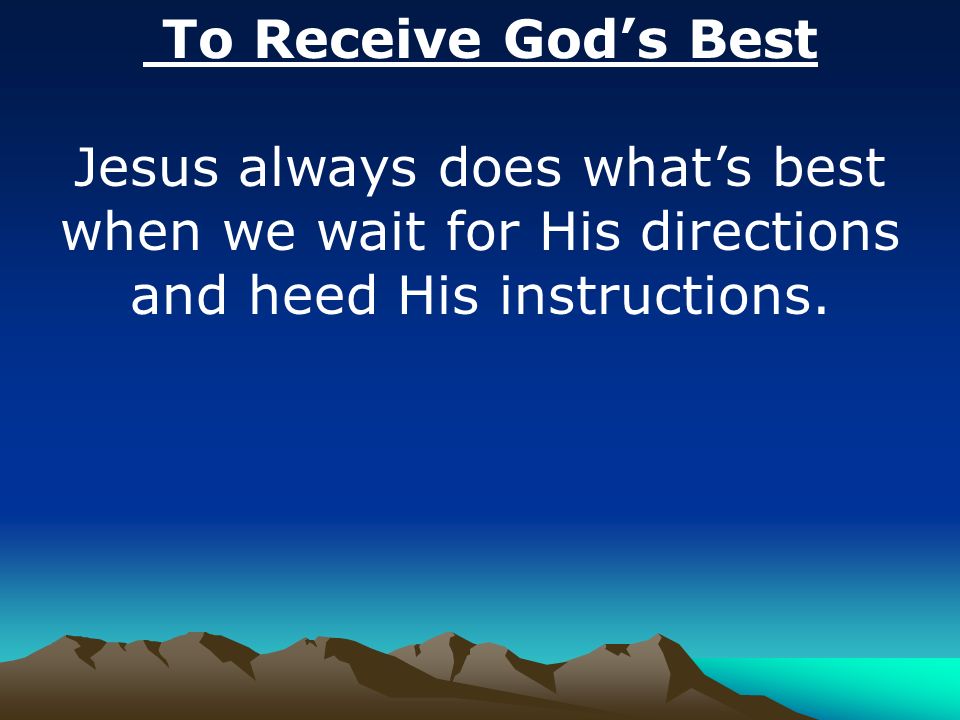 To Receive God’s Best

Jesus always does what’s best when we wait for His directions and heed His instructions.